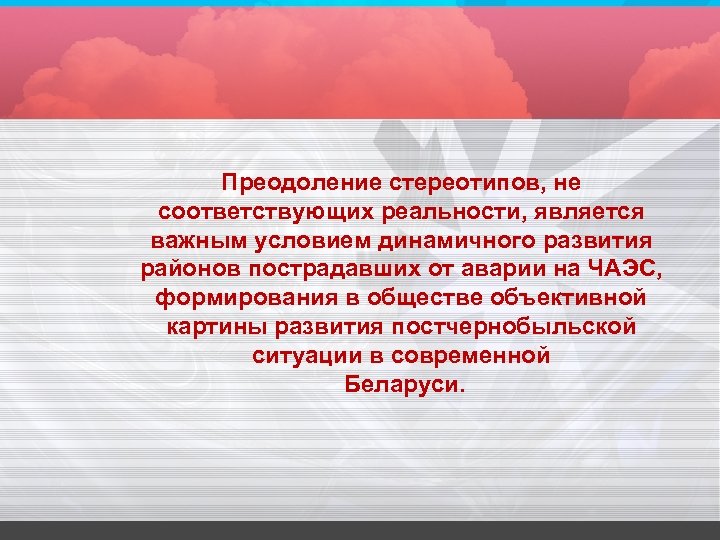 Преодоление стереотипов, не соответствующих реальности, является важным условием динамичного развития районов пострадавших от аварии на ЧАЭС, формирования в обществе объективной картины развития постчернобыльской ситуации в современной Беларуси.